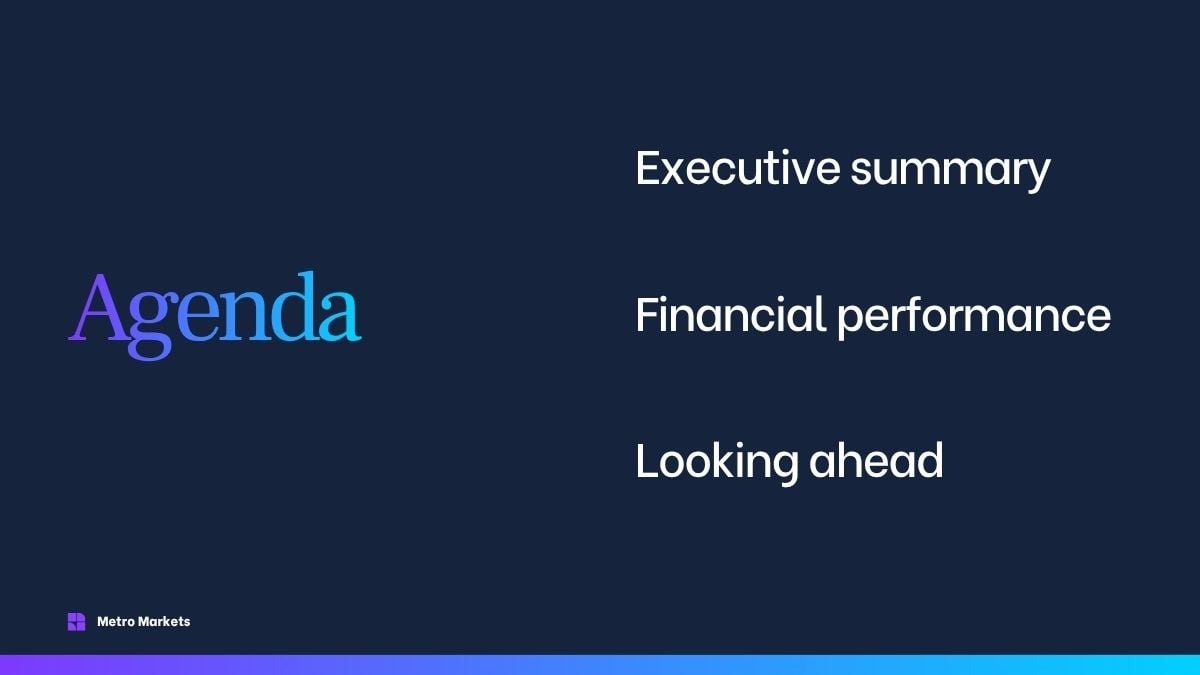 Agenda

Executive summary

Financial performance

Looking ahead

Metro Markets